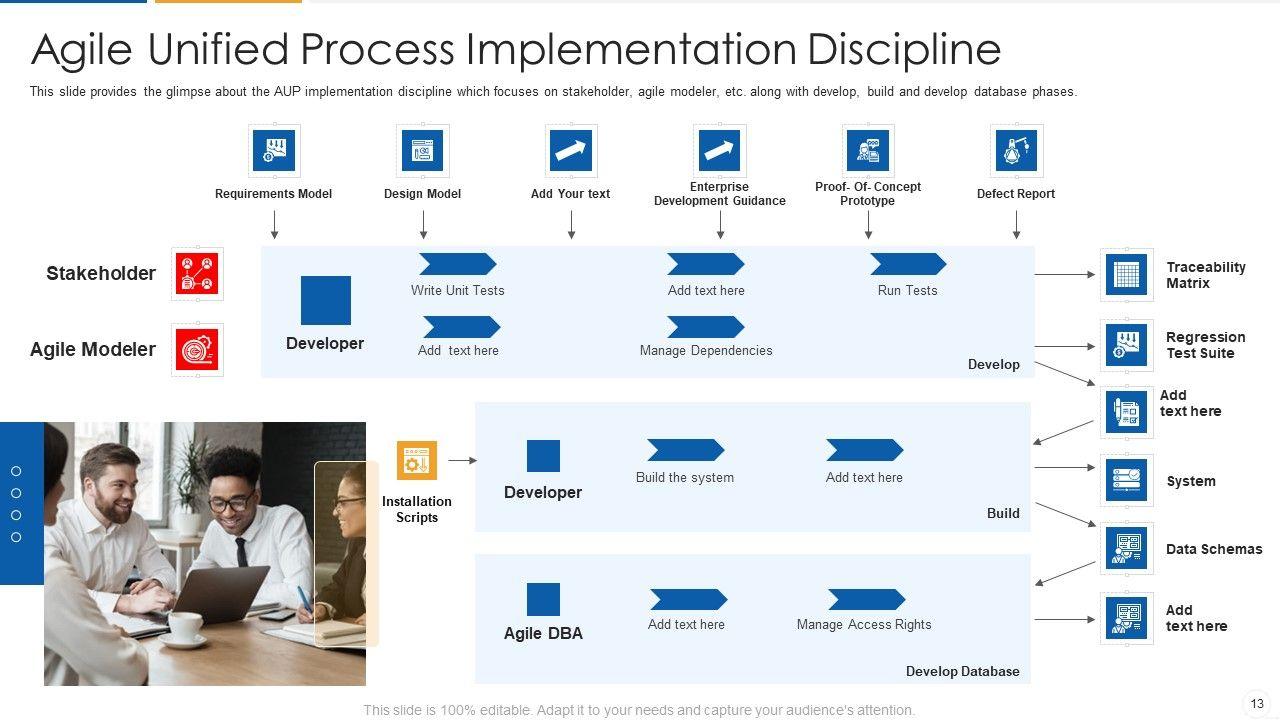 Agile Unified Process Implementation Discipline

This slide provides the glimpse about the AUP implementation discipline which focuses on stakeholder, agile modeler, etc. along with develop, build and develop database phases.

Requirements Model

Design Model

Add Your text

Enterprise Development Guidance

Proof- Of- Concept Prototype

Defect Report

Stakeholder

Agile Modeler

Developer

Write Unit Tests

Add text here

Run Tests

Add text here

Manage Dependencies

Develop

Traceability Matrix

Regression Test Suite

Add text here

System

Data Schemas

Add text here

Installation Scripts

Developer

Build the system

Add text here

Build

Agile DBA

Add text here

Manage Access Rights

Develop Database

This slide is 100% editable. Adapt it to your needs and capture your audience's attention.

13